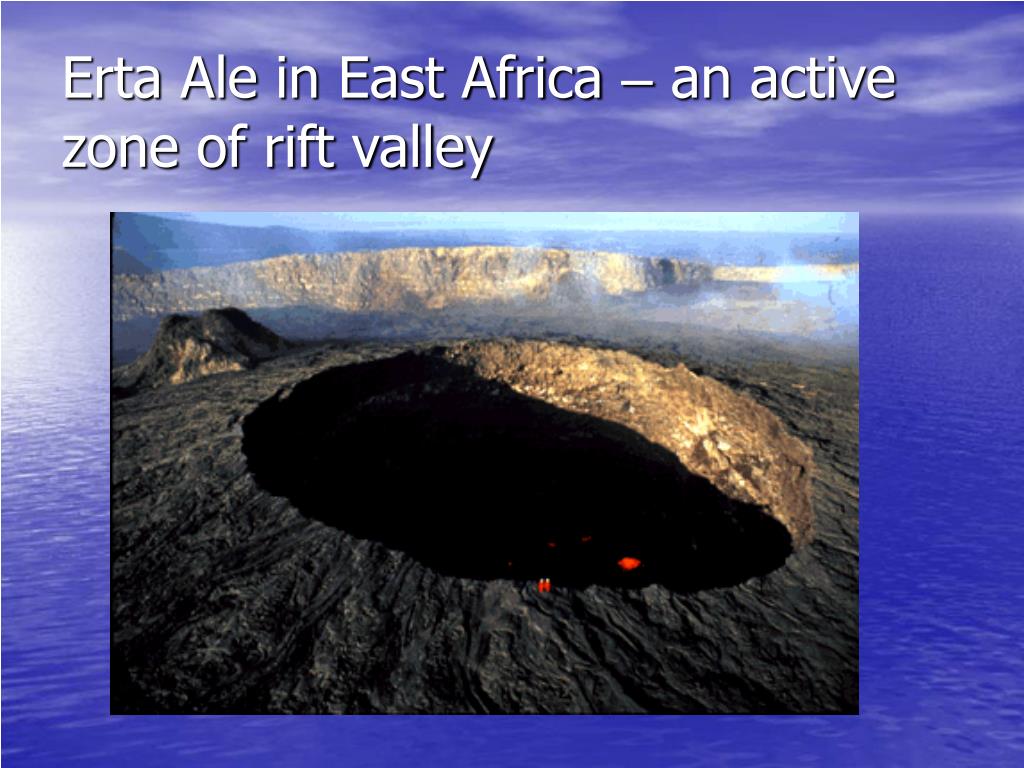 Erta Ale in East Africa – an active zone of rift valley